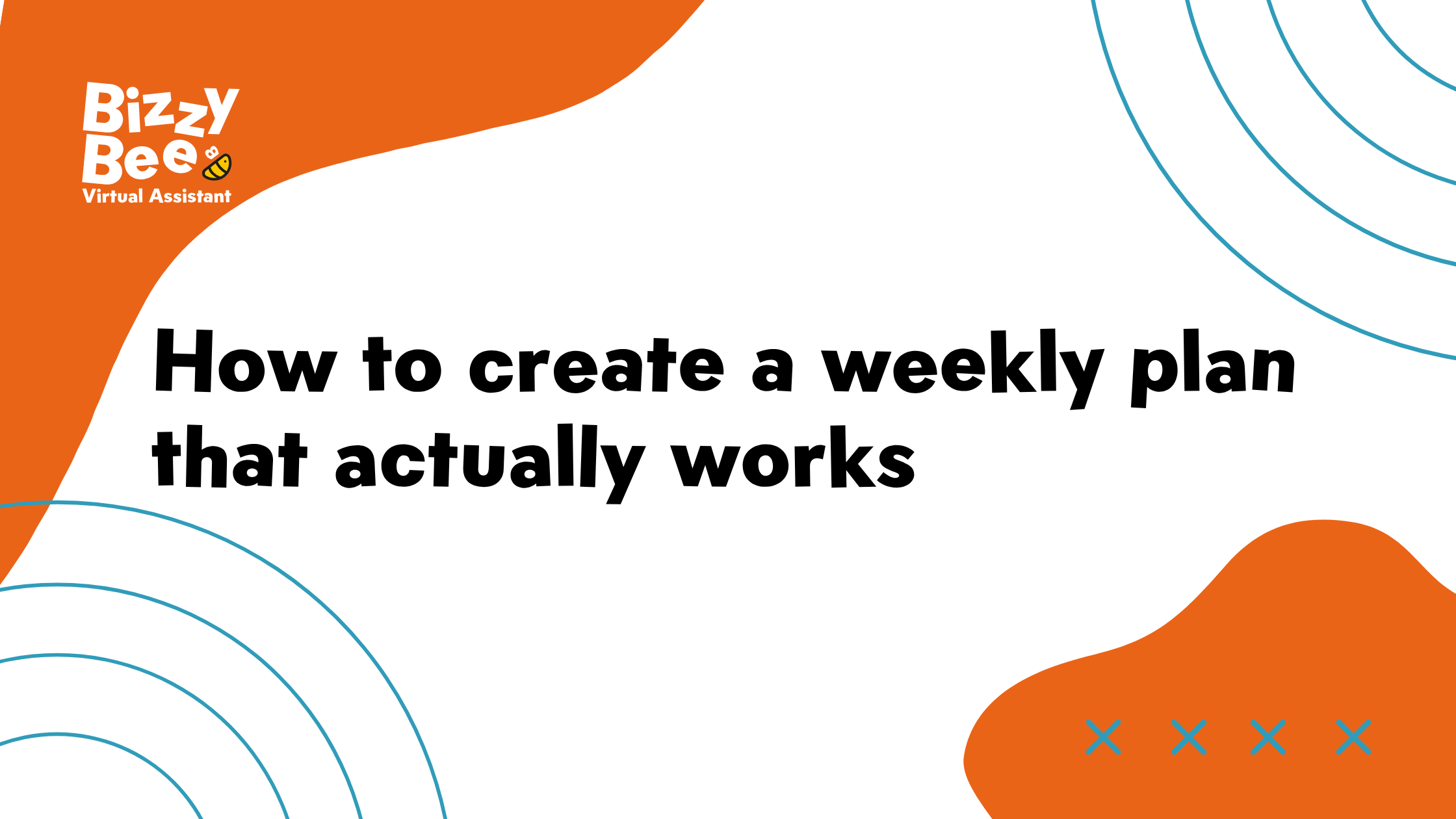 Bizzy Bee
Virtual Assistant

How to create a weekly plan that actually works